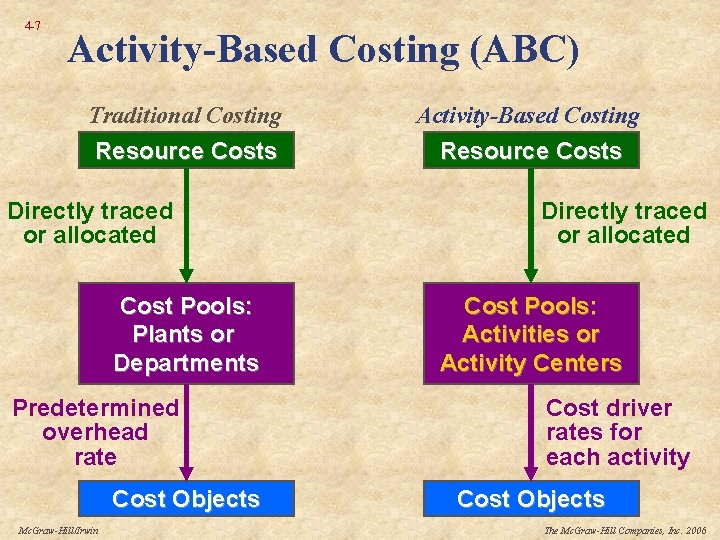 4-7

Activity-Based Costing (ABC)

Traditional Costing

Resource Costs

Directly traced or allocated

Cost Pools: Plants or Departments

Predetermined overhead rate

Cost Objects

Activity-Based Costing

Resource Costs

Directly traced or allocated

Cost Pools: Activities or Activity Centers

Cost driver rates for each activity

Cost Objects

McGraw-Hill/Irwin

The McGraw-Hill Companies, Inc. 2006